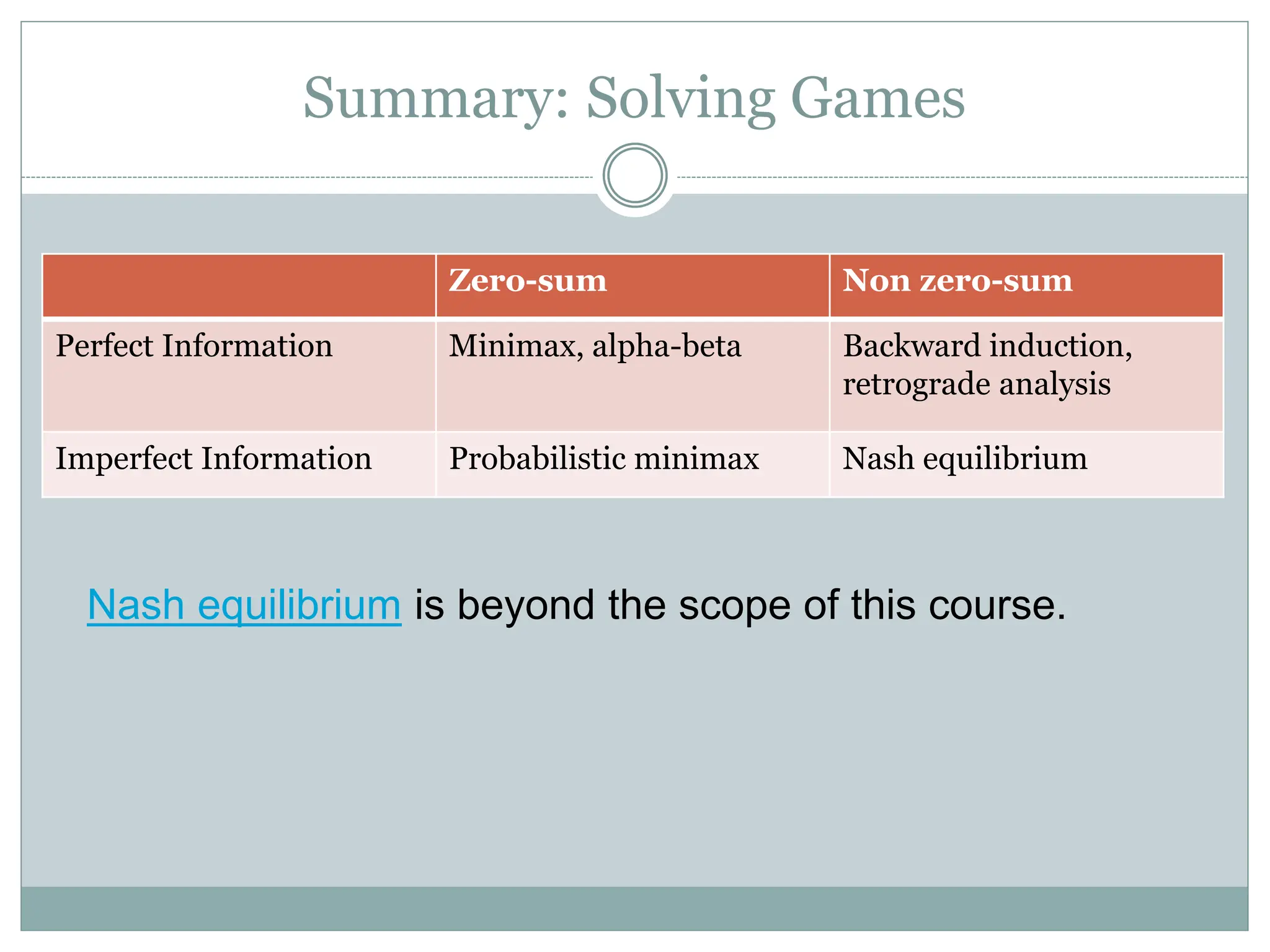 Summary: Solving Games

| | Zero-sum | Non zero-sum |
|---|---|---|
| Perfect Information | Minimax, alpha-beta | Backward induction, retrograde analysis |
| Imperfect Information | Probabilistic minimax | Nash equilibrium |

Nash equilibrium is beyond the scope of this course.